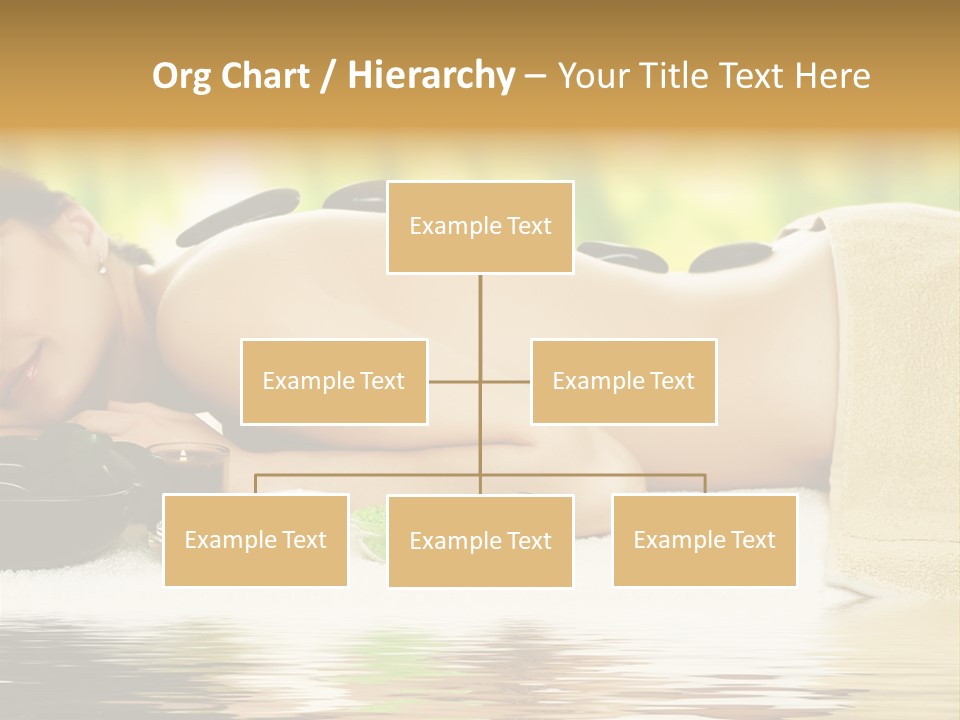 Org Chart / Hierarchy – Your Title Text Here

Example Text

Example Text

Example Text

Example Text

Example Text

Example Text